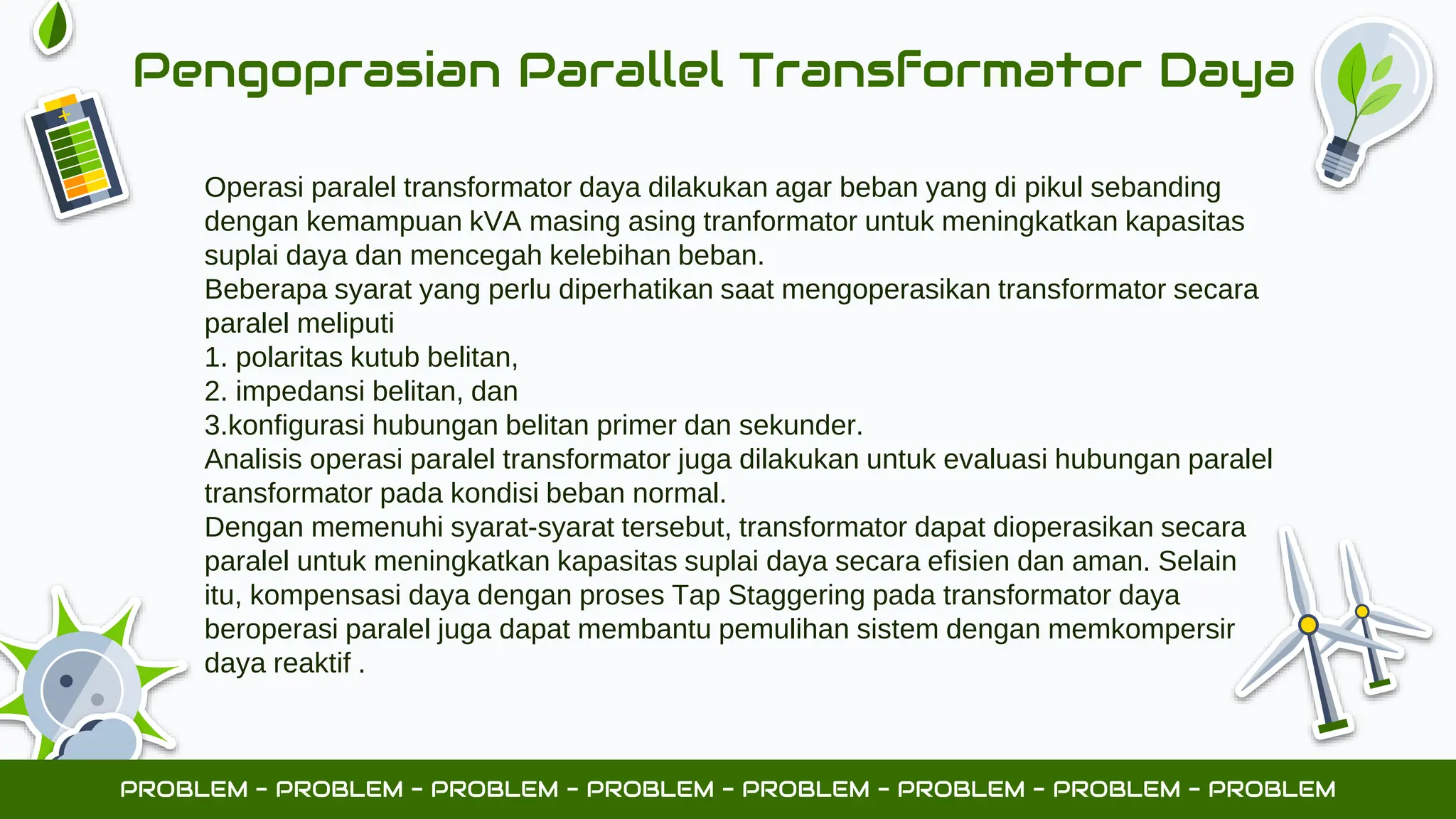 Pengoprasian Parallel Transformator Daya

Operasi paralel transformator daya dilakukan agar beban yang di pikul sebanding dengan kemampuan kVA masing asing tranformator untuk meningkatkan kapasitas suplai daya dan mencegah kelebihan beban.
Beberapa syarat yang perlu diperhatikan saat mengoperasikan transformator secara paralel meliputi
1. polaritas kutub belitan,
2. impedansi belitan, dan
3.konfigurasi hubungan belitan primer dan sekunder.
Analisis operasi paralel transformator juga dilakukan untuk evaluasi hubungan paralel transformator pada kondisi beban normal.
Dengan memenuhi syarat-syarat tersebut, transformator dapat dioperasikan secara paralel untuk meningkatkan kapasitas suplai daya secara efisien dan aman. Selain itu, kompensasi daya dengan proses Tap Staggering pada transformator daya beroperasi paralel juga dapat membantu pemulihan sistem dengan memkompersir daya reaktif .

PROBLEM - PROBLEM - PROBLEM - PROBLEM - PROBLEM - PROBLEM - PROBLEM - PROBLEM